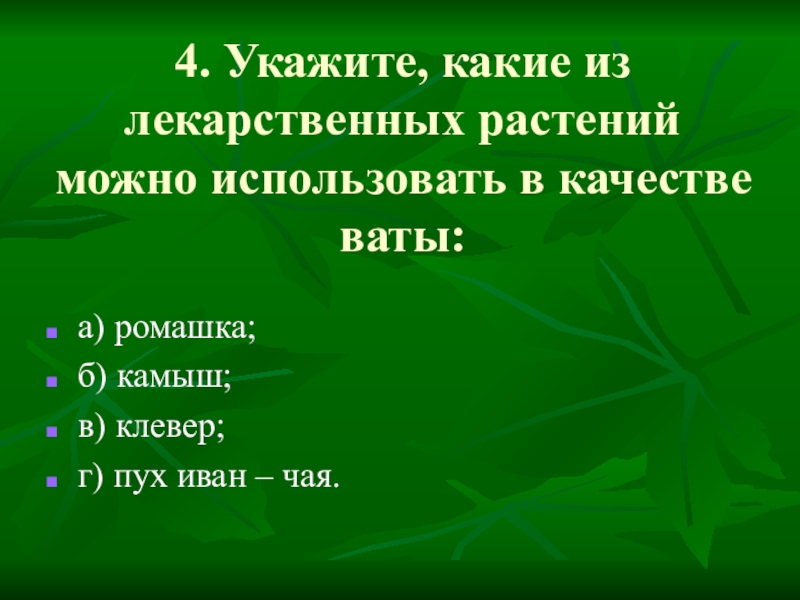 4. Укажите, какие из лекарственных растений можно использовать в качестве ваты:

а) ромашка;

б) камыш;

в) клевер;

г) пух иван – чая.